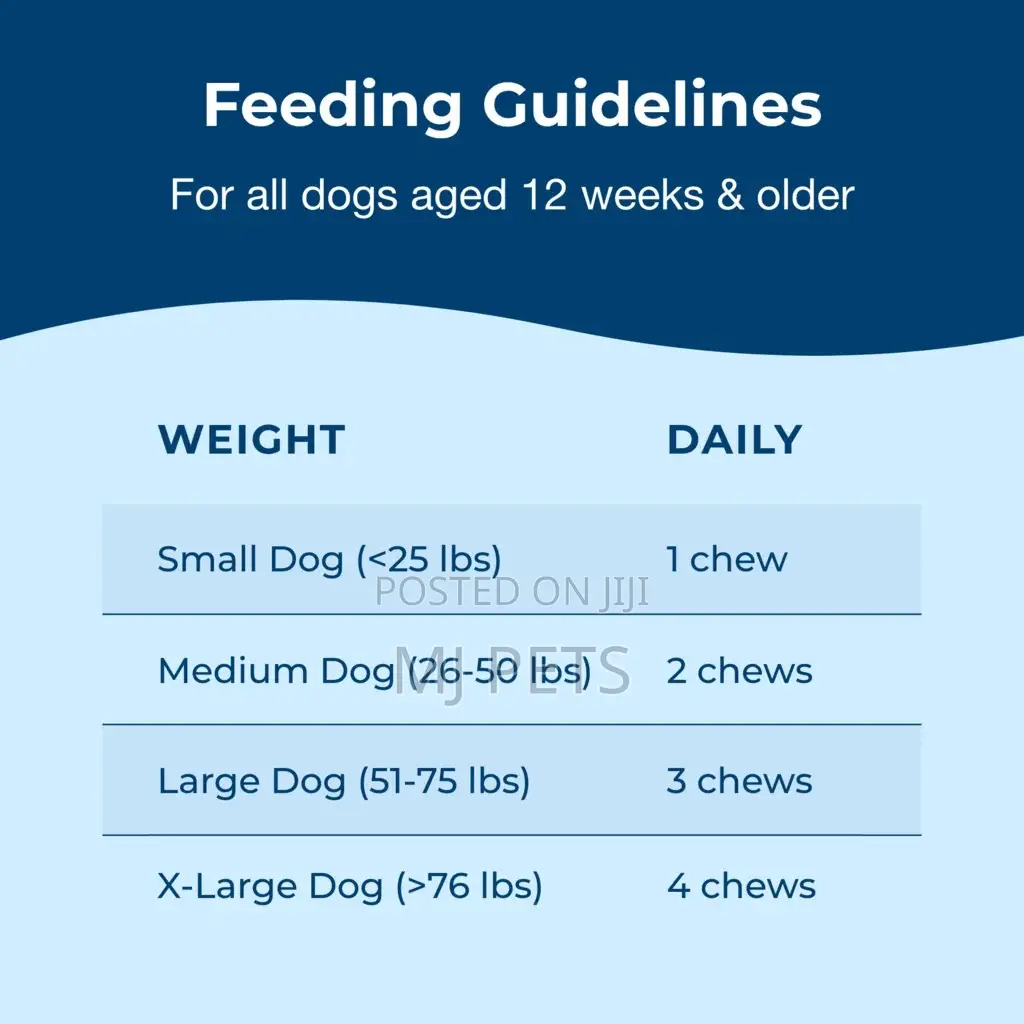 Feeding Guidelines

For all dogs aged 12 weeks & older

| WEIGHT | DAILY |
|---|---|
| Small Dog (<25 lbs) | 1 chew |
| Medium Dog (26-50 lbs) | 2 chews |
| Large Dog (51-75 lbs) | 3 chews |
| X-Large Dog (>76 lbs) | 4 chews |

POSTED ON JIJI

MJ PETS